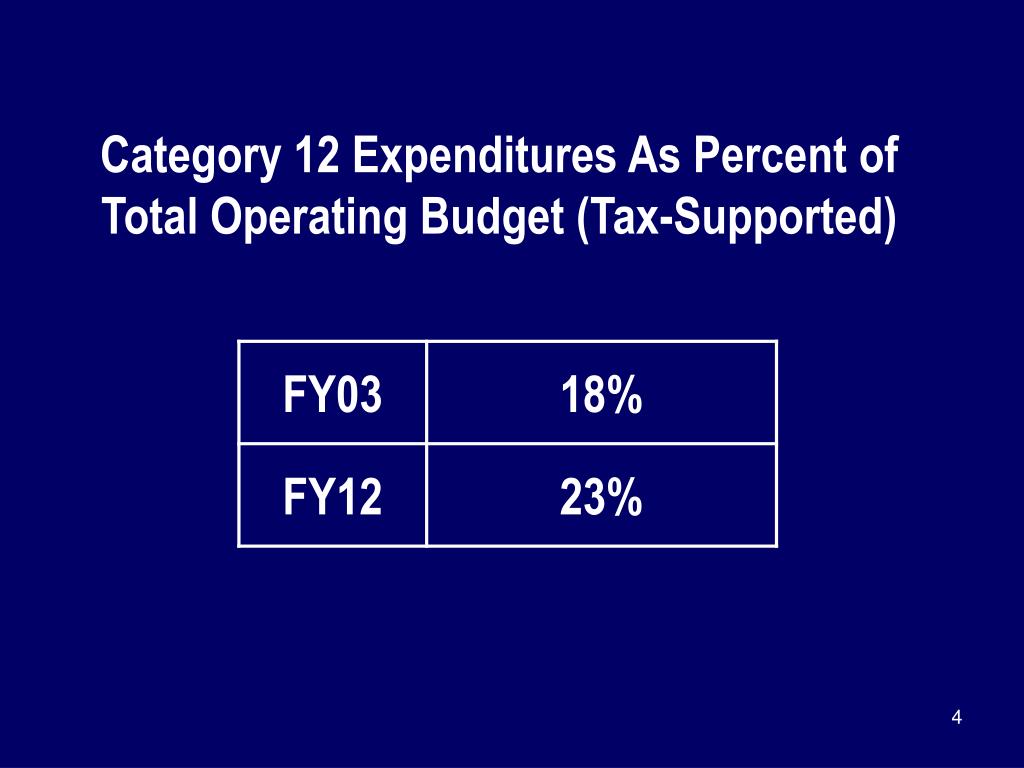 Category 12 Expenditures As Percent of Total Operating Budget (Tax-Supported)

| FY03 | 18% |
|---|---|
| FY12 | 23% |

4